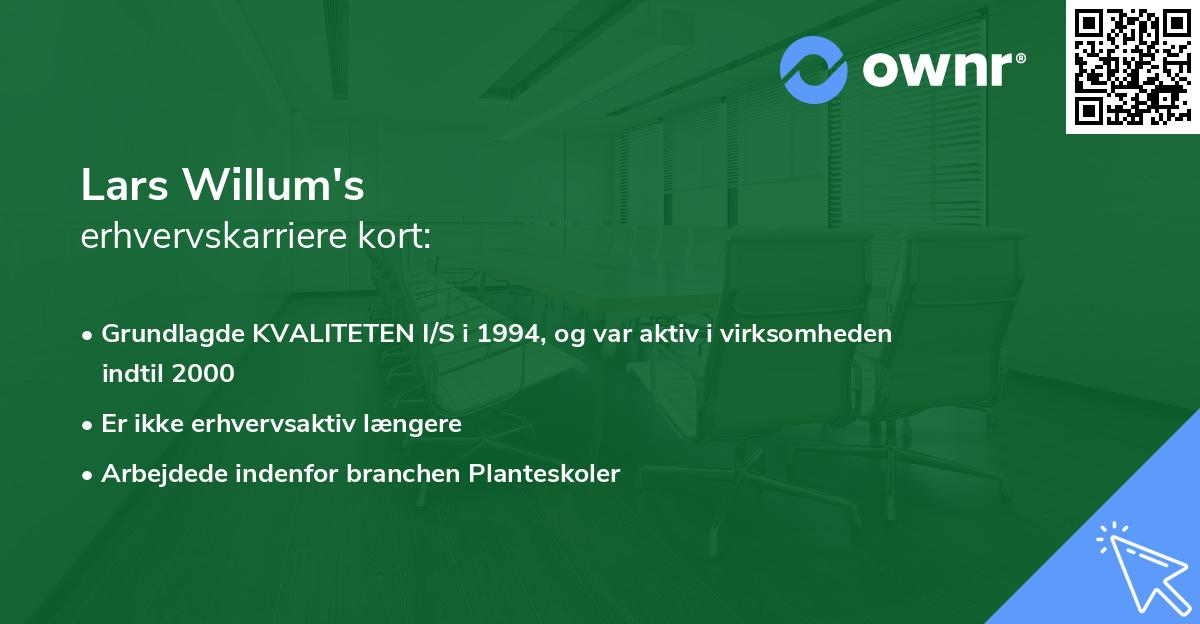 ownr®

Lars Willum's
erhvervskarriere kort:

• Grundlagde KVALITETEN I/S i 1994, og var aktiv i virksomheden indtil 2000

• Er ikke erhvervsaktiv længere

• Arbejdede indenfor branchen Planteskoler